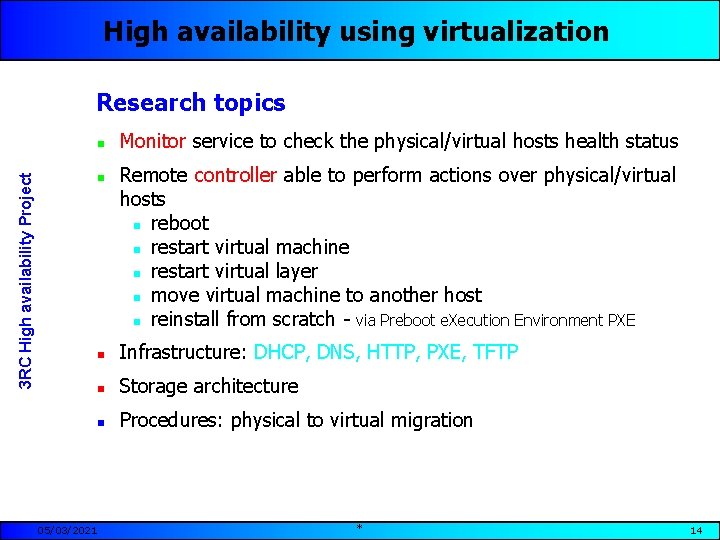 High availability using virtualization

3RC High availability Project

Research topics

- Monitor service to check the physical/virtual hosts health status
- Remote controller able to perform actions over physical/virtual hosts
  - reboot
  - restart virtual machine
  - restart virtual layer
  - move virtual machine to another host
  - reinstall from scratch - via Preboot eXecution Environment PXE
- Infrastructure: DHCP, DNS, HTTP, PXE, TFTP
- Storage architecture
- Procedures: physical to virtual migration

05/03/2021 * 14